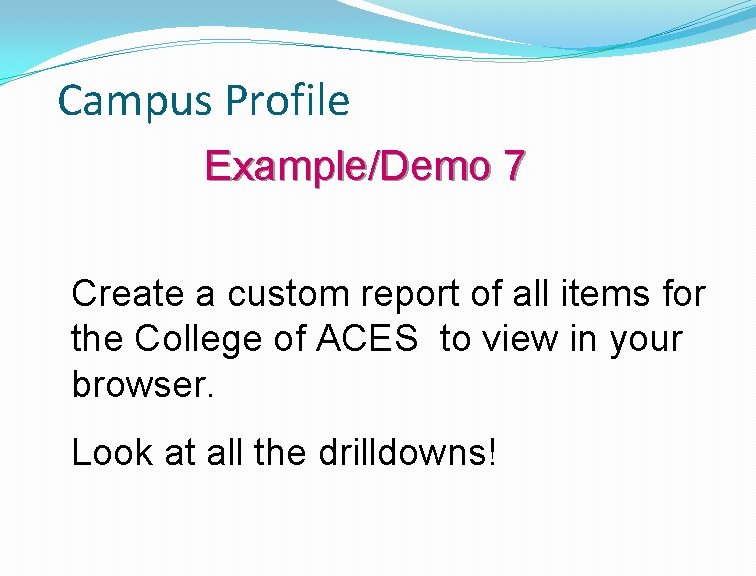 Campus Profile

Example/Demo 7

Create a custom report of all items for the College of ACES  to view in your browser.

Look at all the drilldowns!